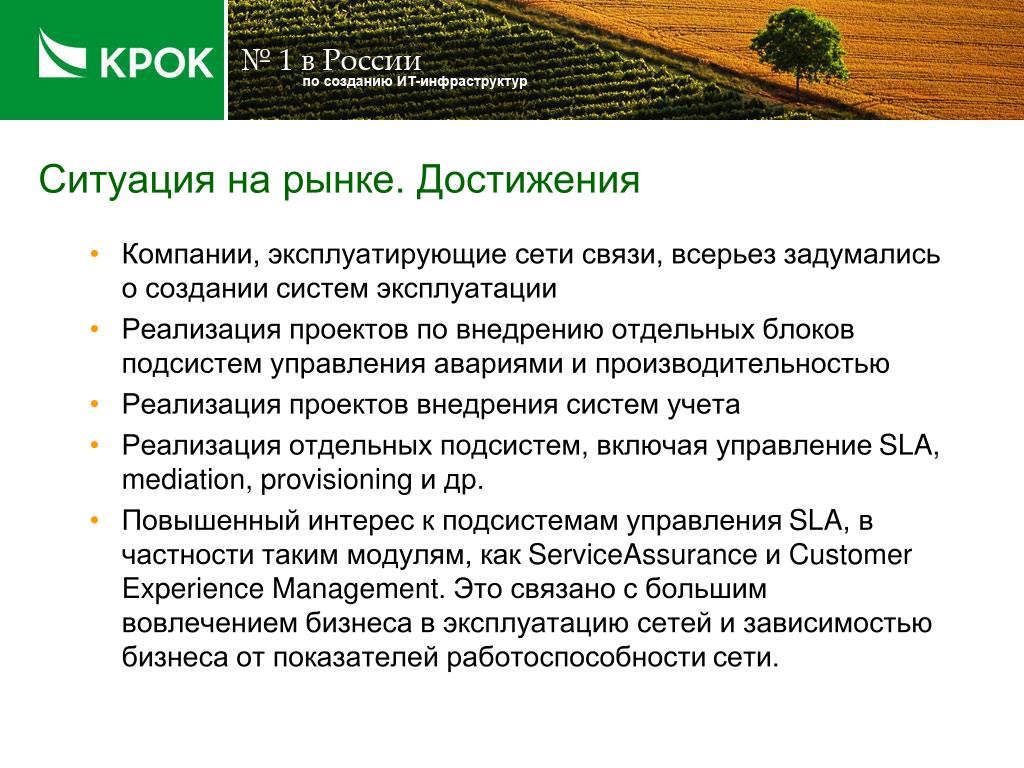 КРОК

№ 1 в России
по созданию ИТ-инфраструктур

Ситуация на рынке. Достижения

• Компании, эксплуатирующие сети связи, всерьез задумались о создании систем эксплуатации
• Реализация проектов по внедрению отдельных блоков подсистем управления авариями и производительностью
• Реализация проектов внедрения систем учета
• Реализация отдельных подсистем, включая управление SLA, mediation, provisioning и др.
• Повышенный интерес к подсистемам управления SLA, в частности таким модулям, как ServiceAssurance и Customer Experience Management. Это связано с большим вовлечением бизнеса в эксплуатацию сетей и зависимостью бизнеса от показателей работоспособности сети.